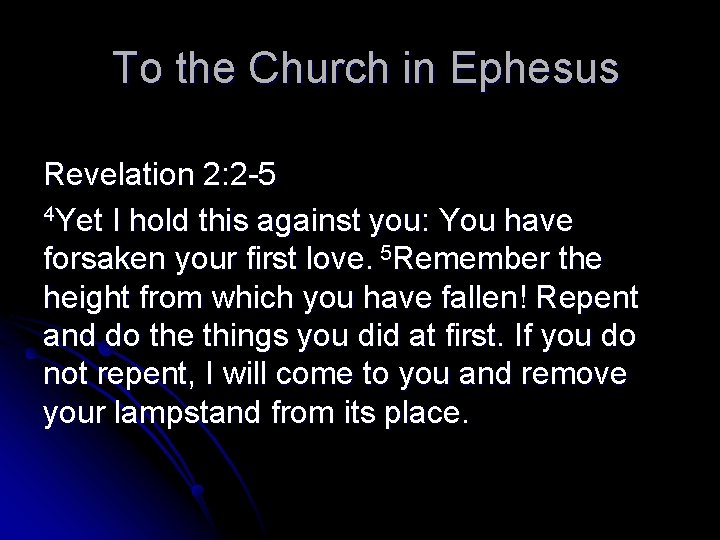 To the Church in Ephesus

Revelation 2:2-5

$^4$Yet I hold this against you: You have forsaken your first love. $^5$Remember the height from which you have fallen! Repent and do the things you did at first. If you do not repent, I will come to you and remove your lampstand from its place.